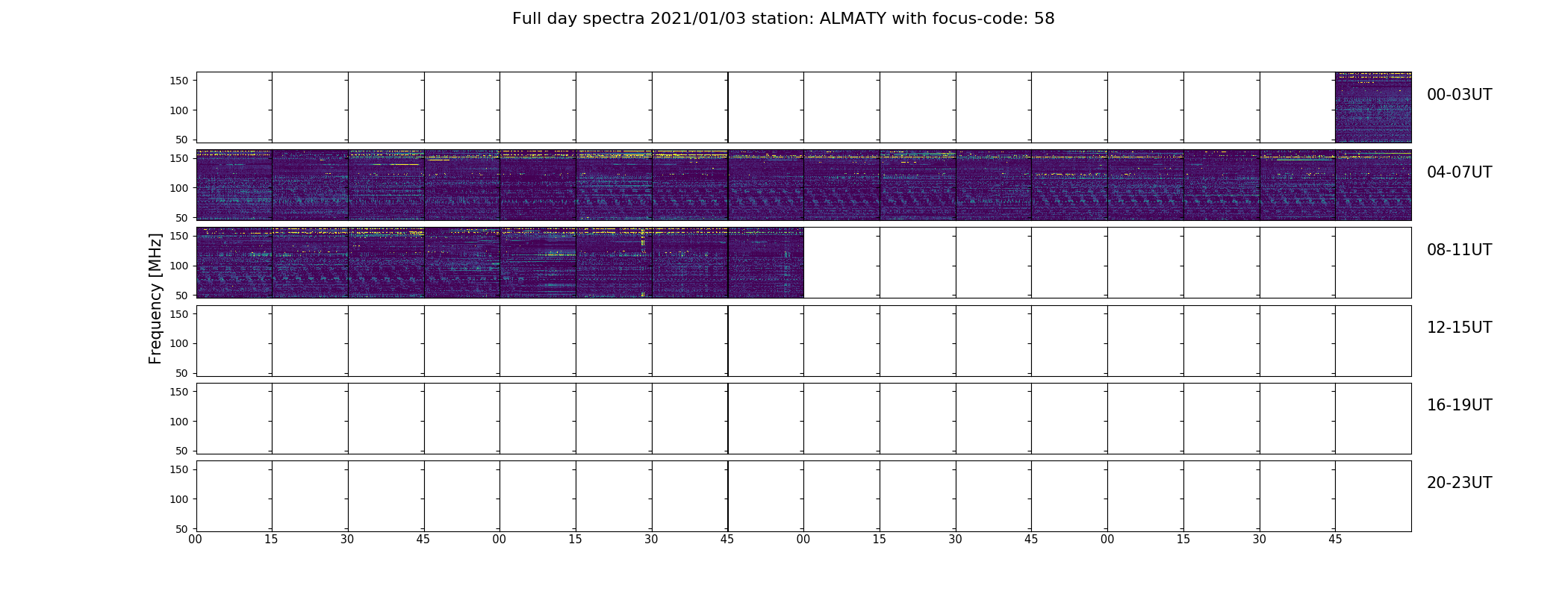 Full day spectra 2021/01/03 station: ALMATY with focus-code: 58

Frequency [MHz]

150
100
50
00-03UT

150
100
50
04-07UT

150
100
50
08-11UT

150
100
50
12-15UT

150
100
50
16-19UT

150
100
50
20-23UT

00 15 30 45 00 15 30 45 00 15 30 45 00 15 30 45